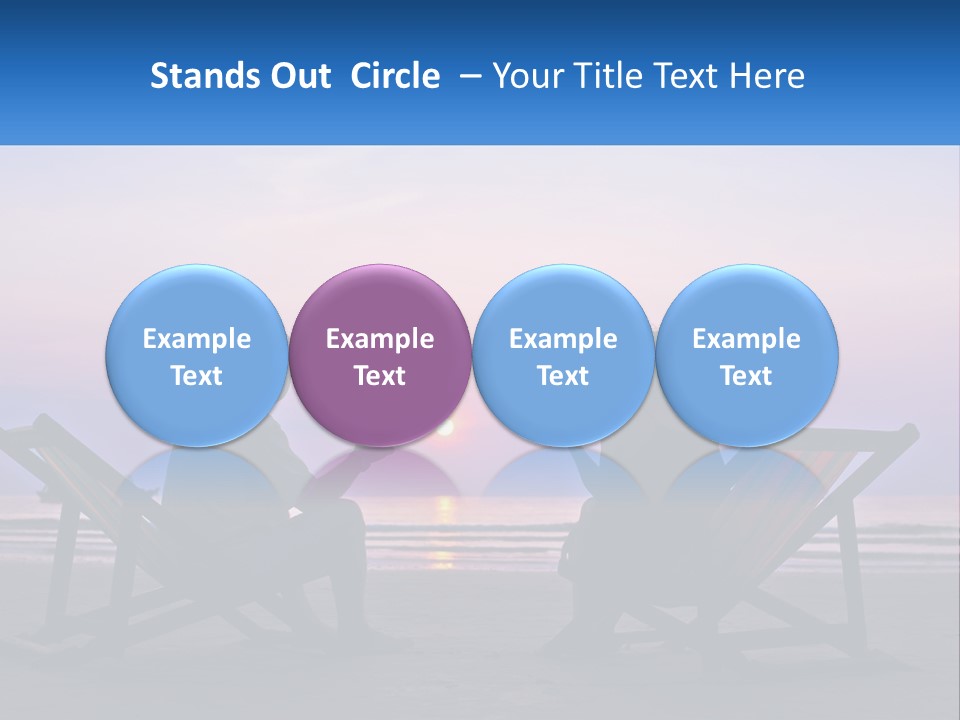 Stands Out Circle – Your Title Text Here

Example Text

Example Text

Example Text

Example Text